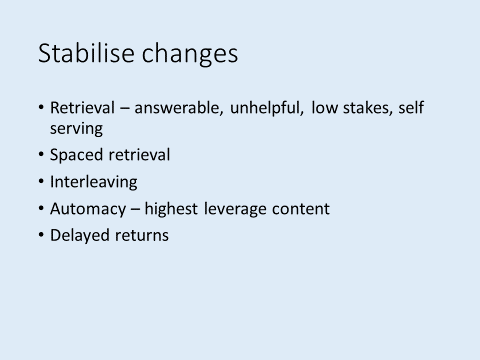 Stabilise changes

• Retrieval – answerable, unhelpful, low stakes, self serving
• Spaced retrieval
• Interleaving
• Automacy – highest leverage content
• Delayed returns